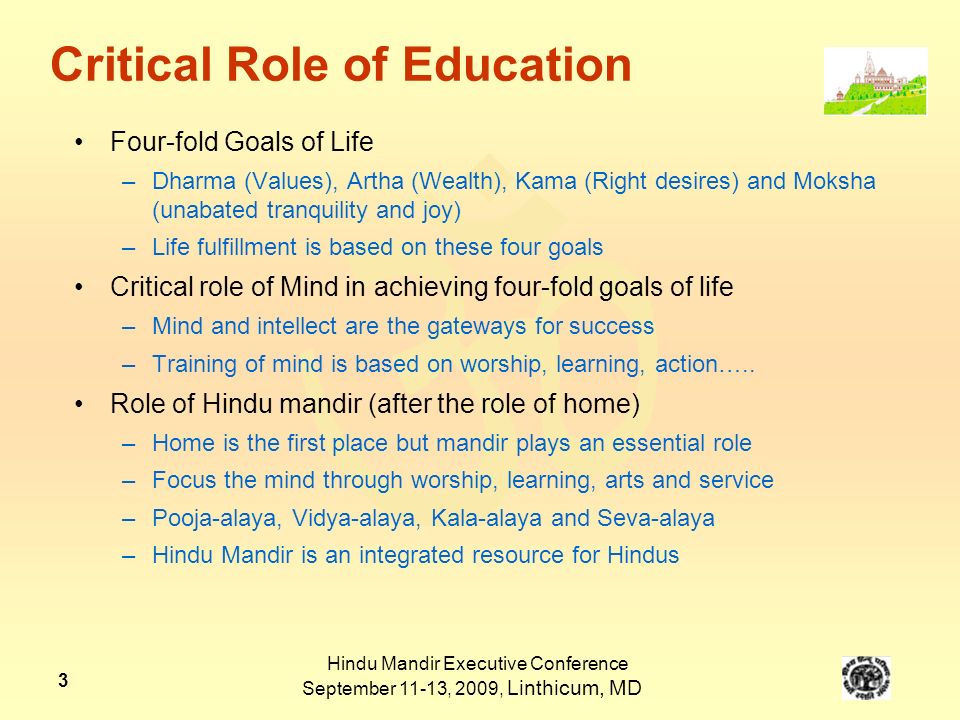 Critical Role of Education

• Four-fold Goals of Life
– Dharma (Values), Artha (Wealth), Kama (Right desires) and Moksha (unabated tranquility and joy)
– Life fulfillment is based on these four goals
• Critical role of Mind in achieving four-fold goals of life
– Mind and intellect are the gateways for success
– Training of mind is based on worship, learning, action…..
• Role of Hindu mandir (after the role of home)
– Home is the first place but mandir plays an essential role
– Focus the mind through worship, learning, arts and service
– Pooja-alaya, Vidya-alaya, Kala-alaya and Seva-alaya
– Hindu Mandir is an integrated resource for Hindus

3

Hindu Mandir Executive Conference
September 11-13, 2009, Linthicum, MD